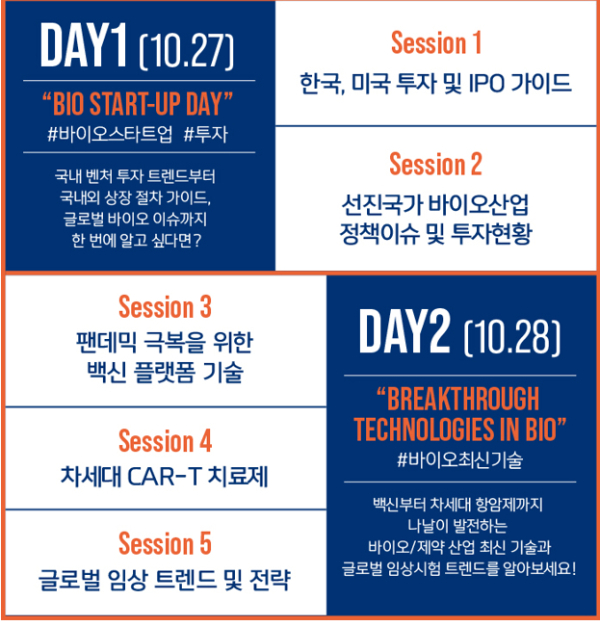 DAY1 (10.27)

"BIO START-UP DAY"
#바이오스타트업 #투자

국내 벤처 투자 트렌드부터
국내외 상장 절차 가이드,
글로벌 바이오 이슈까지
한 번에 알고 싶다면?

Session 1
한국, 미국 투자 및 IPO 가이드

Session 2
선진국가 바이오산업
정책이슈 및 투자현황

Session 3
팬데믹 극복을 위한
백신 플랫폼 기술

Session 4
차세대 CAR-T 치료제

Session 5
글로벌 임상 트렌드 및 전략

DAY2 (10.28)

"BREAKTHROUGH TECHNOLOGIES IN BIO"
#바이오최신기술

백신부터 차세대 항암제까지
나날이 발전하는
바이오/제약 산업 최신 기술과
글로벌 임상시험 트렌드를 알아보세요!